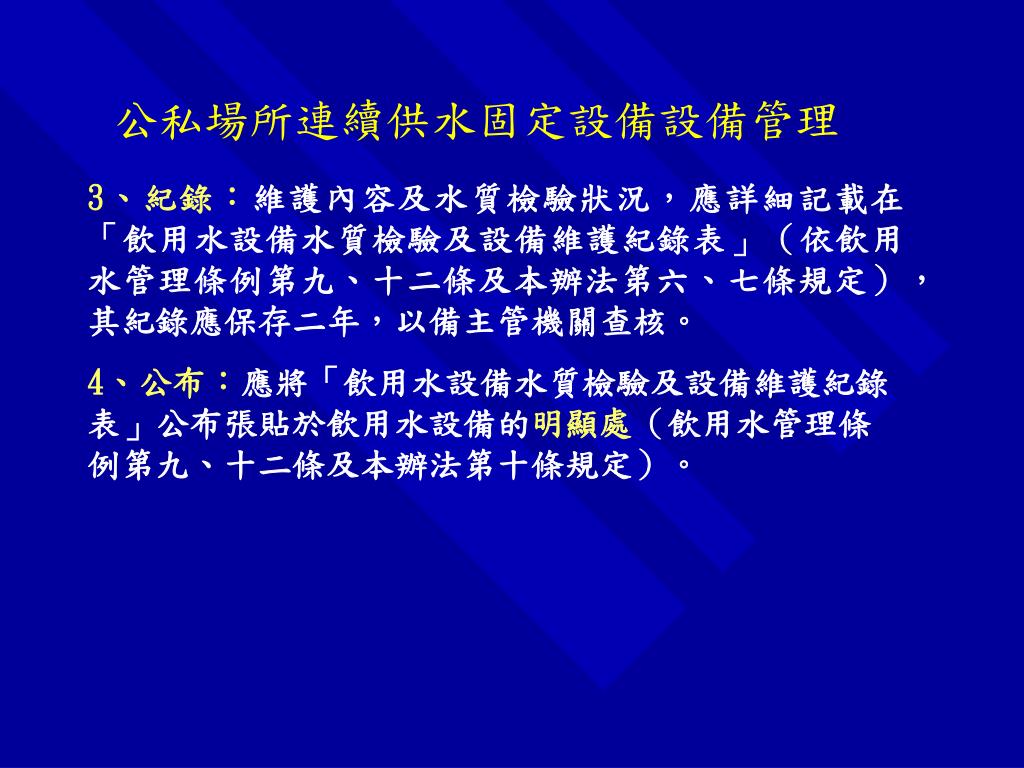 公私場所連續供水固定設備設備管理

3、紀錄：維護內容及水質檢驗狀況，應詳細記載在「飲用水設備水質檢驗及設備維護紀錄表」（依飲用水管理條例第九、十二條及本辦法第六、七條規定），其紀錄應保存二年，以備主管機關查核。

4、公布：應將「飲用水設備水質檢驗及設備維護紀錄表」公布張貼於飲用水設備的明顯處（飲用水管理條例第九、十二條及本辦法第十條規定）。